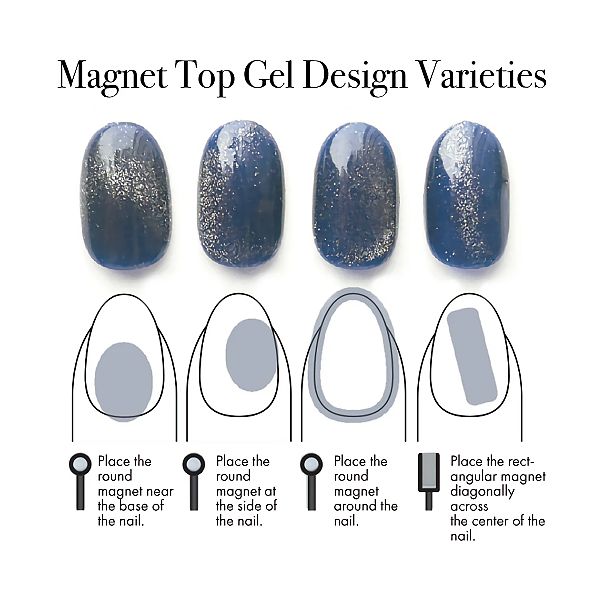 Magnet Top Gel Design Varieties

Place the round magnet near the base of the nail.

Place the round magnet at the side of the nail.

Place the round magnet around the nail.

Place the rectangular magnet diagonally across the center of the nail.